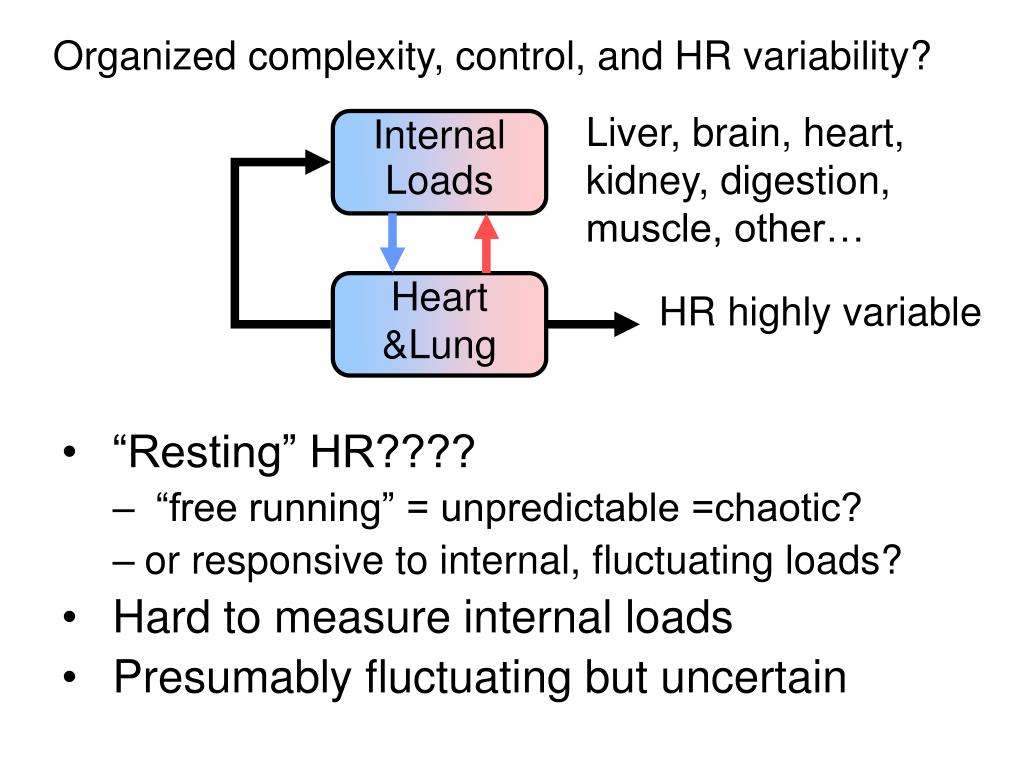 Organized complexity, control, and HR variability?

Internal Loads

Liver, brain, heart, kidney, digestion, muscle, other…

Heart &Lung

HR highly variable

• “Resting” HR????
 – “free running” = unpredictable =chaotic?
 – or responsive to internal, fluctuating loads?
• Hard to measure internal loads
• Presumably fluctuating but uncertain